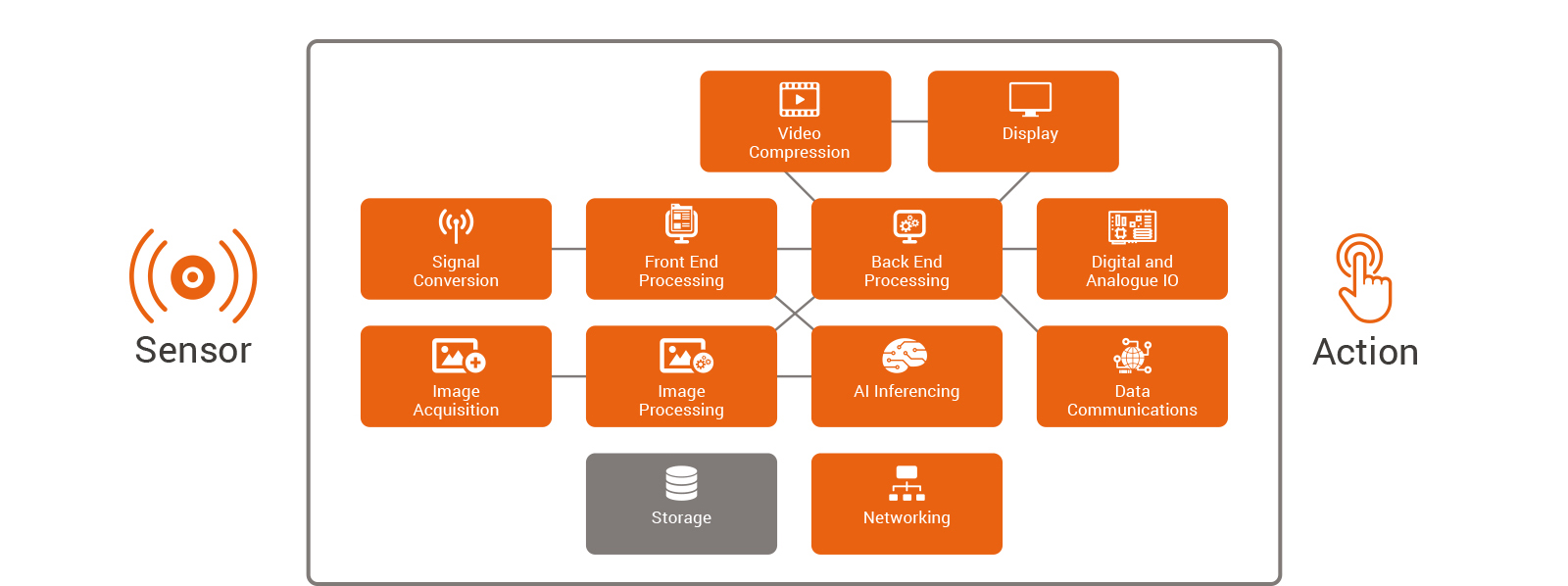 Sensor

Video Compression

Display

Signal Conversion

Front End Processing

Back End Processing

Digital and Analogue IO

Image Acquisition

Image Processing

AI Inferencing

Data Communications

Storage

Networking

Action